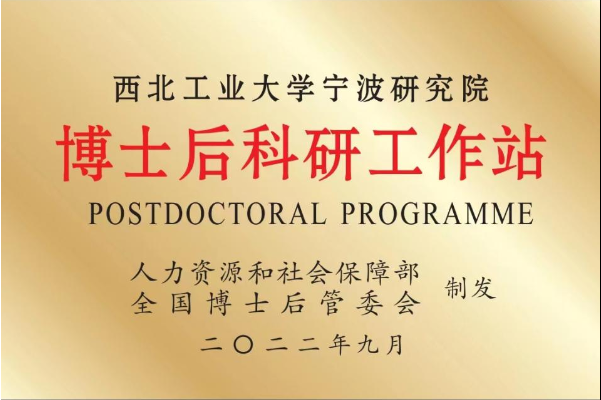 西北工业大学宁波研究院

博士后科研工作站

POSTDOCTORAL PROGRAMME

人力资源和社会保障部
全国博士后管委会 制发

二〇二二年九月